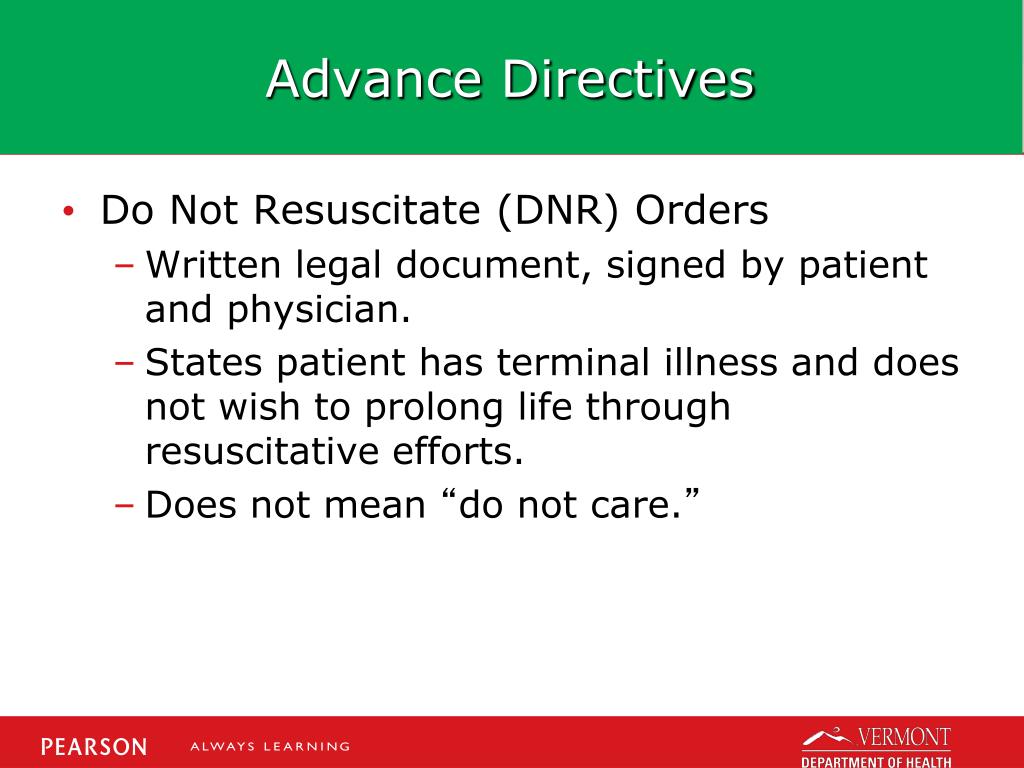 Advance Directives

• Do Not Resuscitate (DNR) Orders
 – Written legal document, signed by patient and physician.
 – States patient has terminal illness and does not wish to prolong life through resuscitative efforts.
 – Does not mean “do not care.”

PEARSON ALWAYS LEARNING

VERMONT
DEPARTMENT OF HEALTH